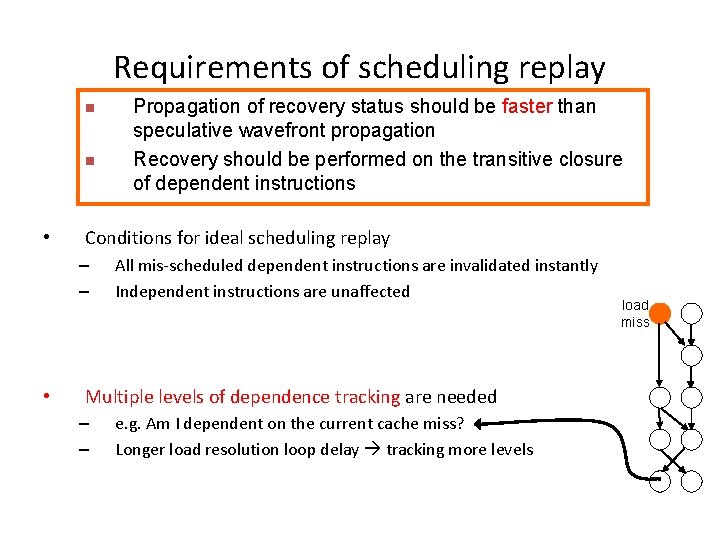 Requirements of scheduling replay

■ Propagation of recovery status should be faster than speculative wavefront propagation

■ Recovery should be performed on the transitive closure of dependent instructions

• Conditions for ideal scheduling replay
– All mis-scheduled dependent instructions are invalidated instantly
– Independent instructions are unaffected

load miss

• Multiple levels of dependence tracking are needed
– e.g. Am I dependent on the current cache miss?
– Longer load resolution loop delay → tracking more levels